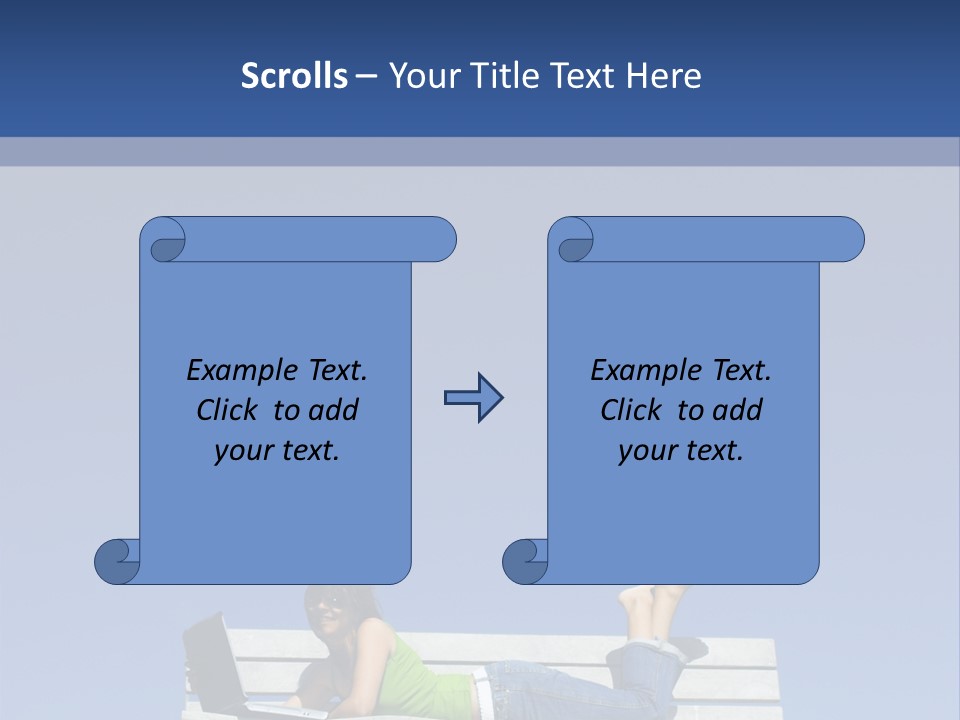 Scrolls – Your Title Text Here

Example Text. Click to add your text.

Example Text. Click to add your text.